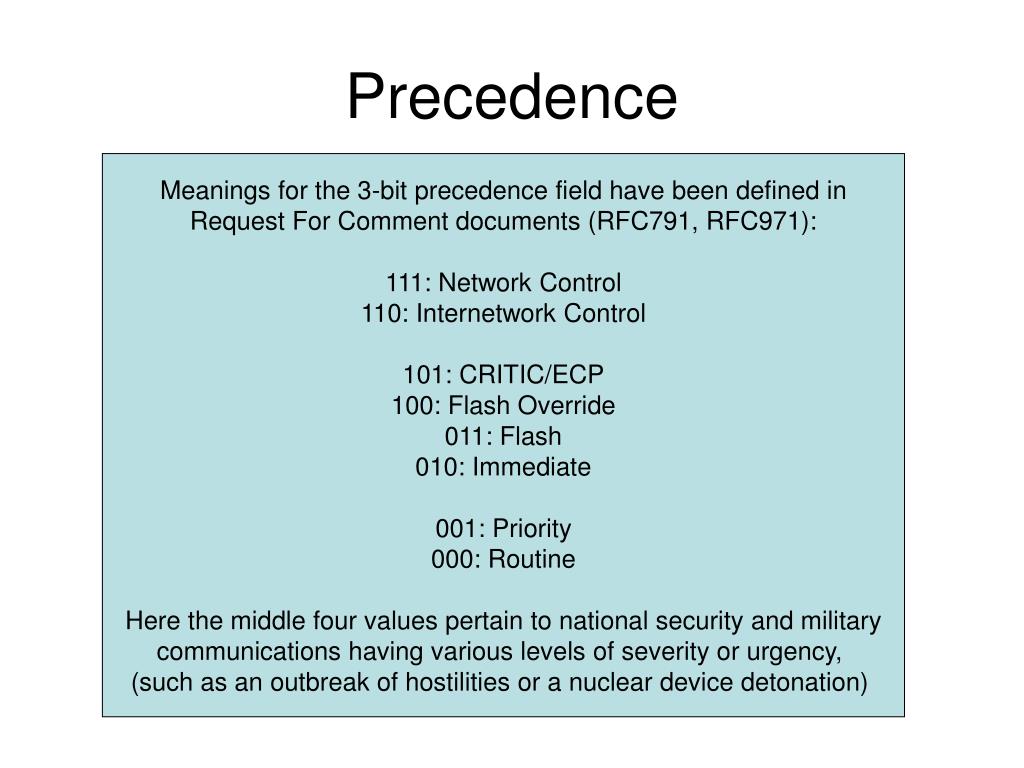 Precedence

Meanings for the 3-bit precedence field have been defined in Request For Comment documents (RFC791, RFC971):

111: Network Control
110: Internetwork Control

101: CRITIC/ECP
100: Flash Override
011: Flash
010: Immediate

001: Priority
000: Routine

Here the middle four values pertain to national security and military communications having various levels of severity or urgency, (such as an outbreak of hostilities or a nuclear device detonation)